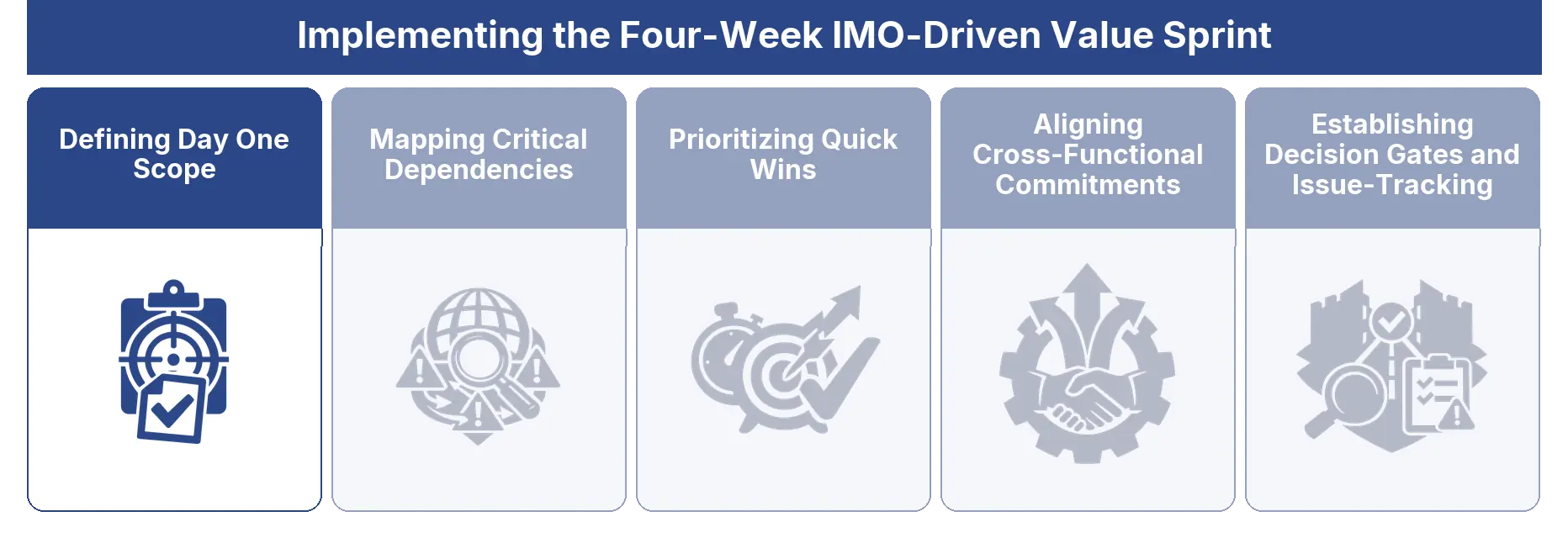 Implementing the Four-Week IMO-Driven Value Sprint

Defining Day One Scope

Mapping Critical Dependencies

Prioritizing Quick Wins

Aligning Cross-Functional Commitments

Establishing Decision Gates and Issue-Tracking